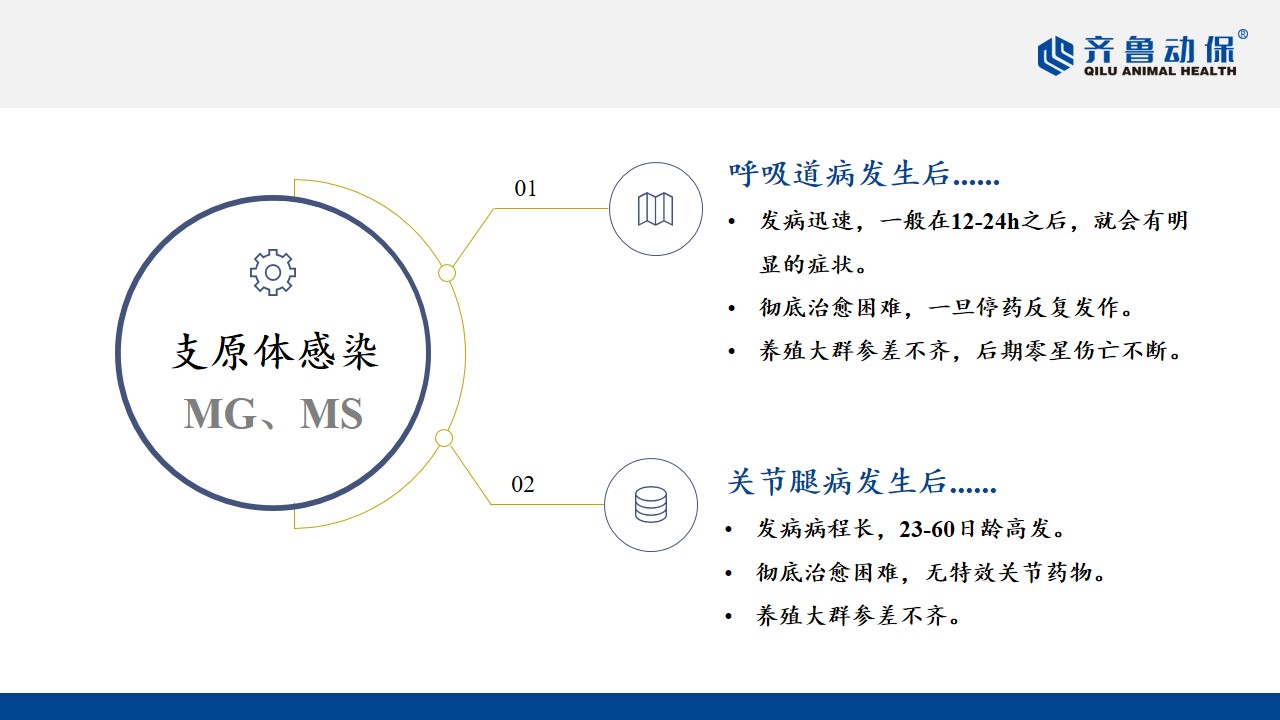 齐鲁动保®
QILU ANIMAL HEALTH

支原体感染
MG、MS

01

呼吸道病发生后......

• 发病迅速，一般在12-24h之后，就会有明显的症状。

• 彻底治愈困难，一旦停药反复发作。

• 养殖大群参差不齐，后期零星伤亡不断。

02

关节腿病发生后......

• 发病病程长，23-60日龄高发。

• 彻底治愈困难，无特效关节药物。

• 养殖大群参差不齐。